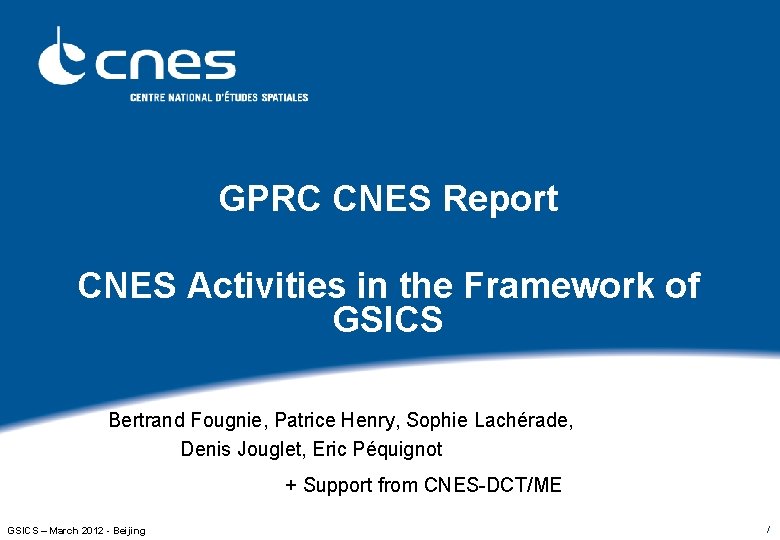 cnes
CENTRE NATIONAL D'ÉTUDES SPATIALES

GPRC CNES Report

CNES Activities in the Framework of GSICS

Bertrand Fougnie, Patrice Henry, Sophie Lachérade, Denis Jouglet, Eric Péquignot

+ Support from CNES-DCT/ME

GSICS – March 2012 - Beijing

1